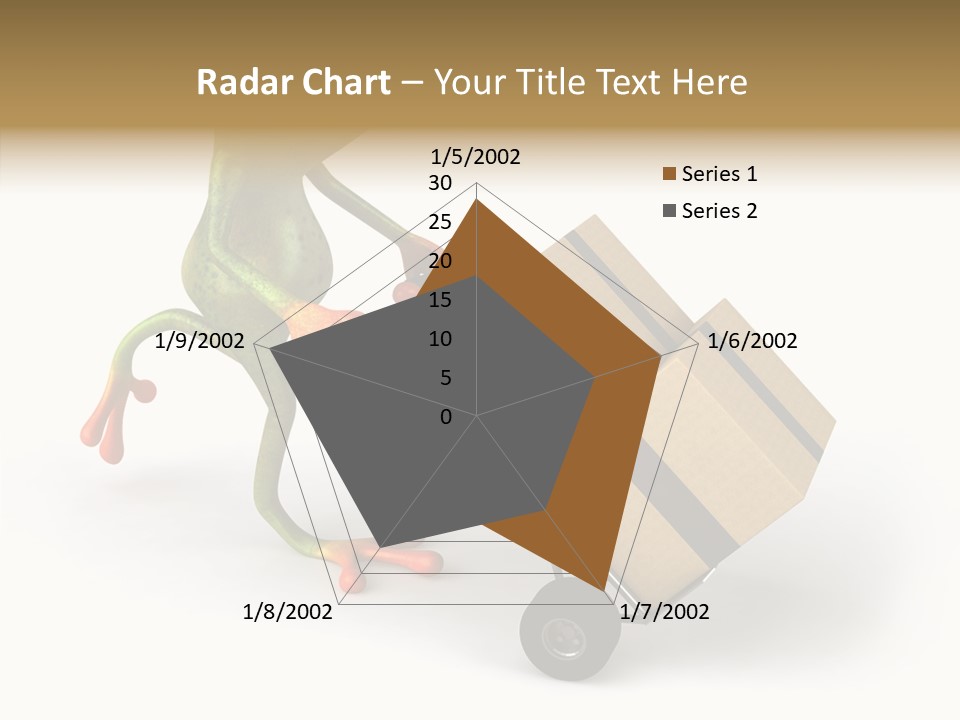 Radar Chart – Your Title Text Here

1/5/2002
30
25
20
15
10
5
0
1/6/2002
1/7/2002
1/8/2002
1/9/2002

Series 1
Series 2